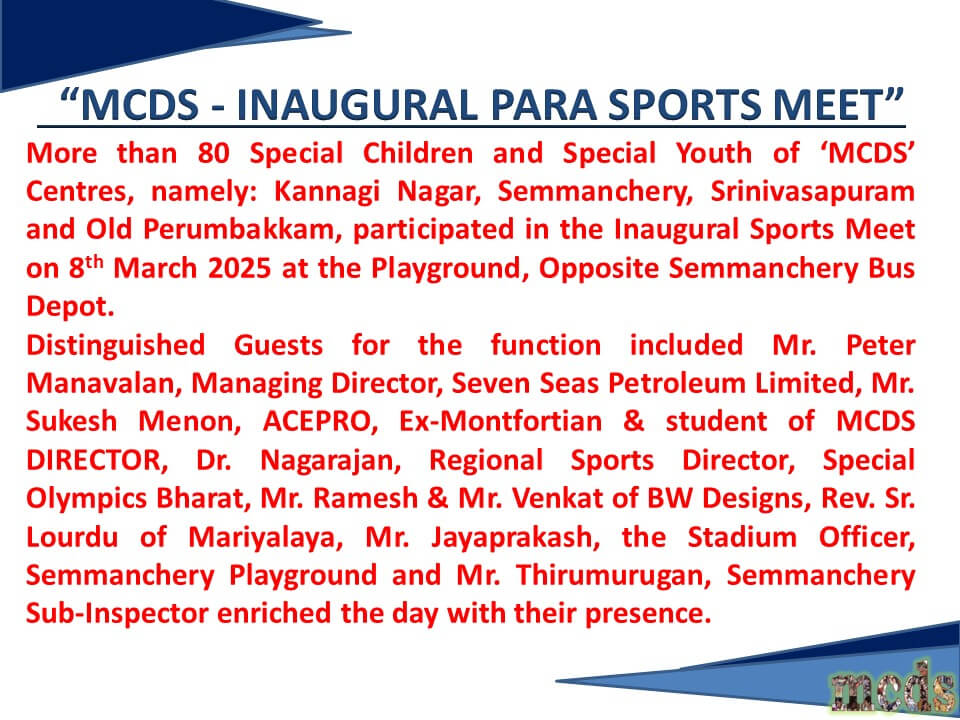 “MCDS - INAUGURAL PARA SPORTS MEET”

More than 80 Special Children and Special Youth of ‘MCDS’ Centres, namely: Kannagi Nagar, Semmanchery, Srinivasapuram and Old Perumbakkam, participated in the Inaugural Sports Meet on 8$^{th}$ March 2025 at the Playground, Opposite Semmanchery Bus Depot.

Distinguished Guests for the function included Mr. Peter Manavalan, Managing Director, Seven Seas Petroleum Limited, Mr. Sukesh Menon, ACEPRO, Ex-Montfortian & student of MCDS DIRECTOR, Dr. Nagarajan, Regional Sports Director, Special Olympics Bharat, Mr. Ramesh & Mr. Venkat of BW Designs, Rev. Sr. Lourdu of Mariyalaya, Mr. Jayaprakash, the Stadium Officer, Semmanchery Playground and Mr. Thirumurugan, Semmanchery Sub-Inspector enriched the day with their presence.

mcds